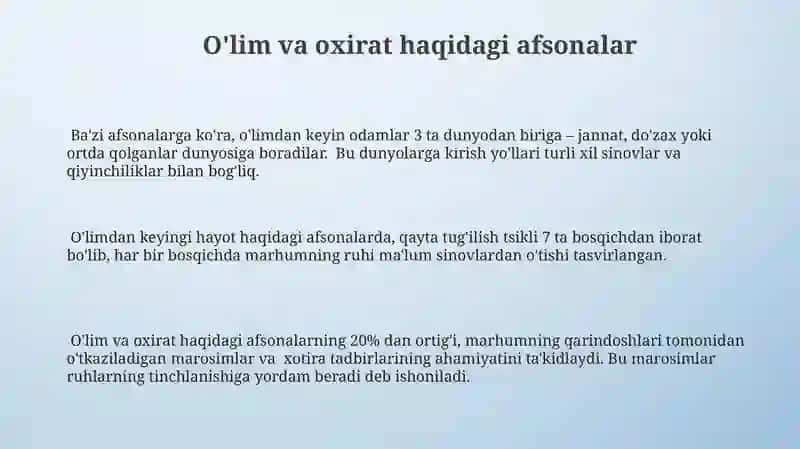 O'lim va oxirat haqidagi afsonalar

Ba'zi afsonalarga ko'ra, o'limdan keyin odamlar 3 ta dunyodan biriga – jannat, do'zax yoki ortda qolganlar dunyosiga boradilar. Bu dunyolarga kirish yo'llari turli xil sinovlar va qiyinchiliklar bilan bog'liq.

O'limdan keyingi hayot haqidagi afsonalarda, qayta tug'ilish tsikli 7 ta bosqichdan iborat bo'lib, har bir bosqichda marhumning ruhi ma'lum sinovlardan o'tishi tasvirlangan.

O'lim va oxirat haqidagi afsonalarning 20% dan ortig'i, marhumning qarindoshlari tomonidan o'tkaziladigan marosimlar va xotira tadbirlarining ahamiyatini ta'kidlaydi. Bu marosimlar ruhlarning tinchlanishiga yordam beradi deb ishoniladi.